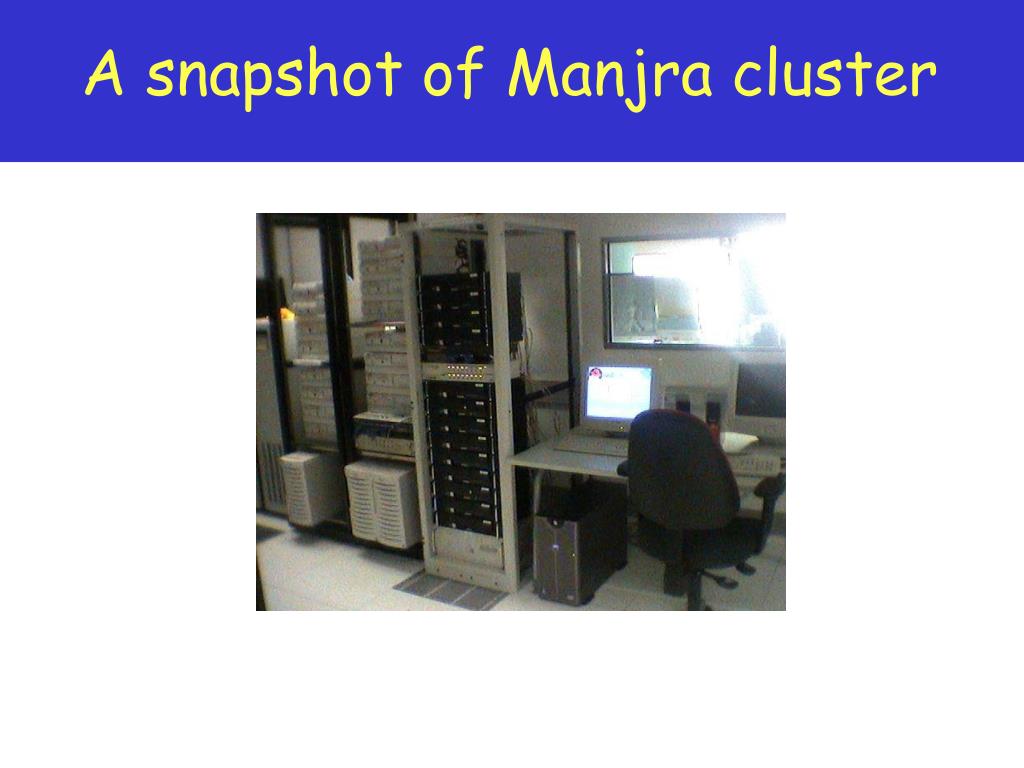 A snapshot of Manjra cluster